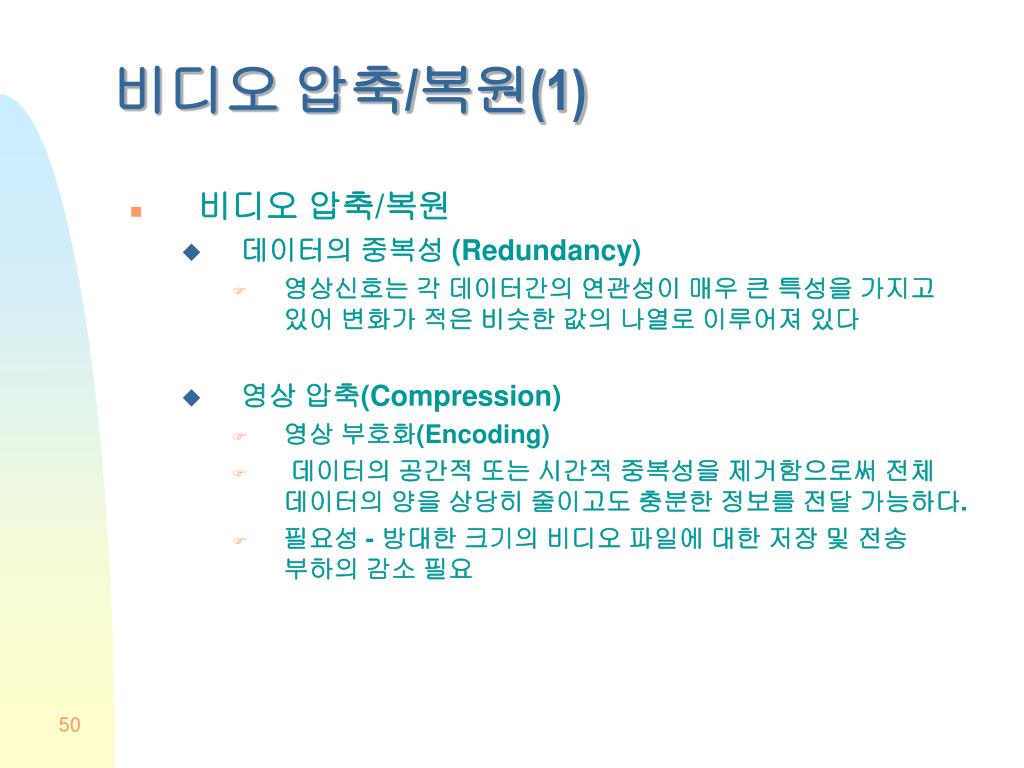 비디오 압축/복원(1)

비디오 압축/복원

데이터의 중복성 (Redundancy)

영상신호는 각 데이터간의 연관성이 매우 큰 특성을 가지고 있어 변화가 적은 비슷한 값의 나열로 이루어져 있다

영상 압축(Compression)

영상 부호화(Encoding)

데이터의 공간적 또는 시간적 중복성을 제거함으로써 전체 데이터의 양을 상당히 줄이고도 충분한 정보를 전달 가능하다.

필요성 - 방대한 크기의 비디오 파일에 대한 저장 및 전송 부하의 감소 필요

50